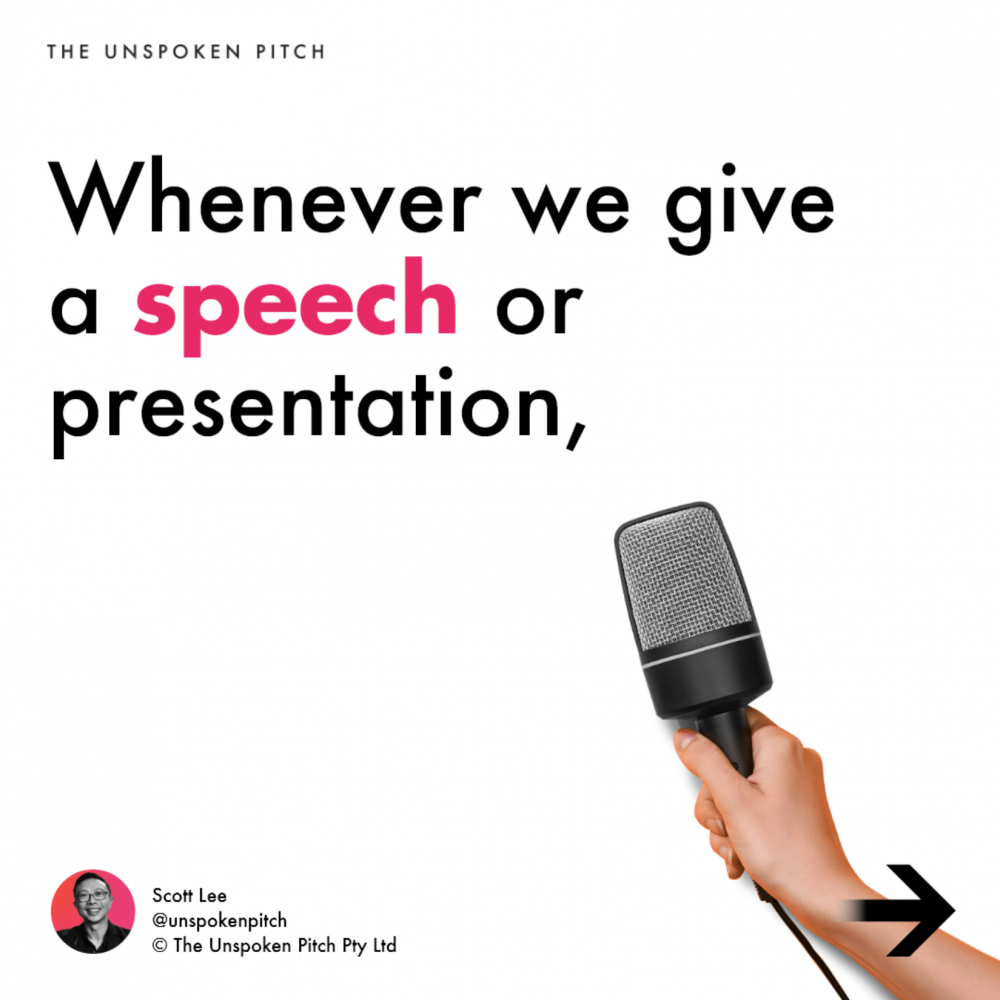 THE UNSPOKEN PITCH

Whenever we give a speech or presentation,

Scott Lee
@unspokenpitch
© The Unspoken Pitch Pty Ltd